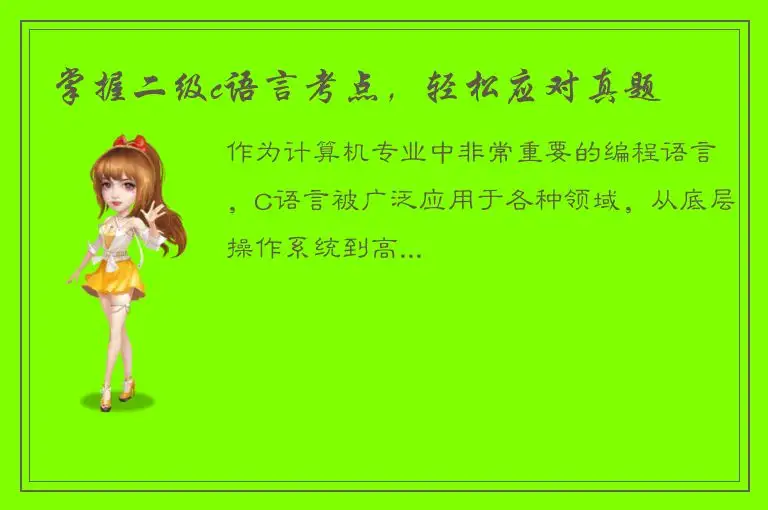 掌握二级c语言考点，轻松应对真题

作为计算机专业中非常重要的编程语言，C语言被广泛应用于各种领域，从底层操作系统到高...